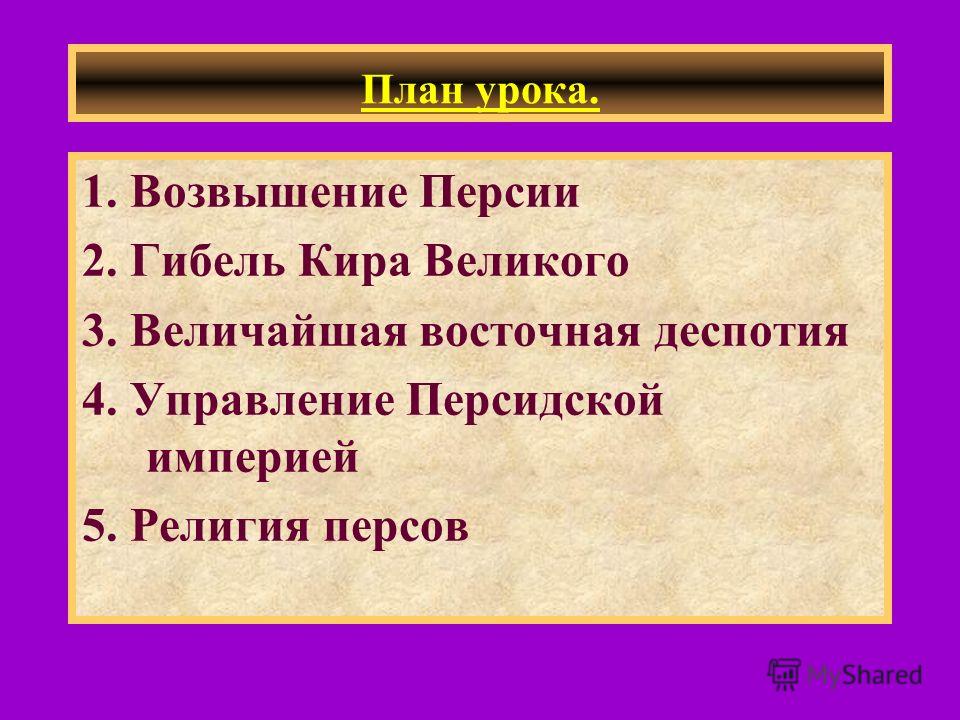 План урока.

1. Возвышение Персии
2. Гибель Кира Великого
3. Величайшая восточная деспотия
4. Управление Персидской империей
5. Религия персов

MyShared